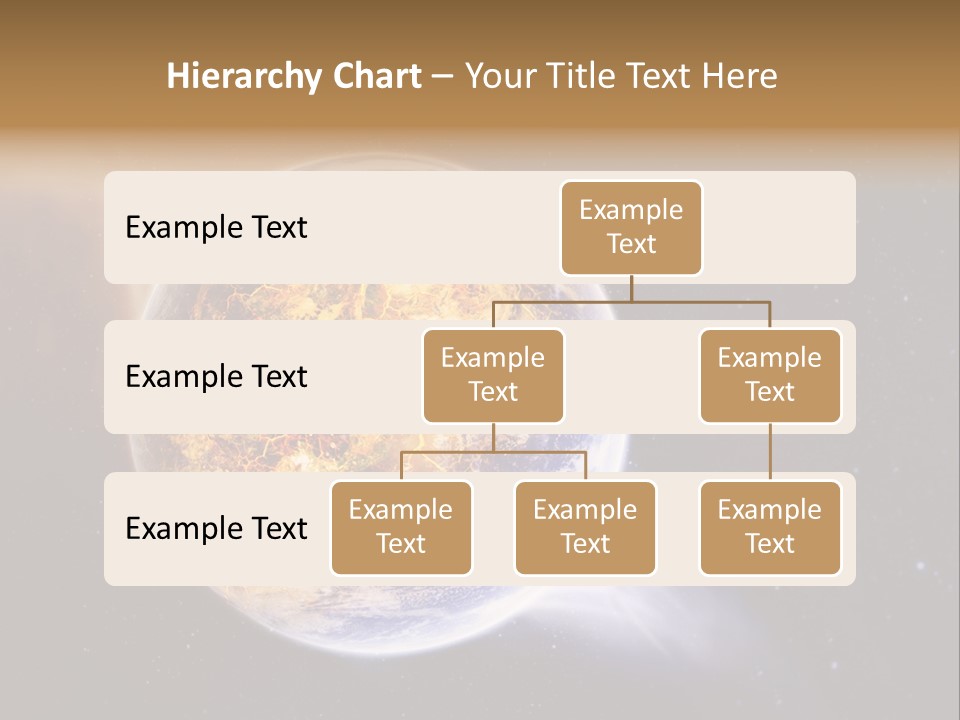 Hierarchy Chart – Your Title Text Here

Example Text

Example Text

Example Text

Example Text

Example Text

Example Text

Example Text

Example Text

Example Text